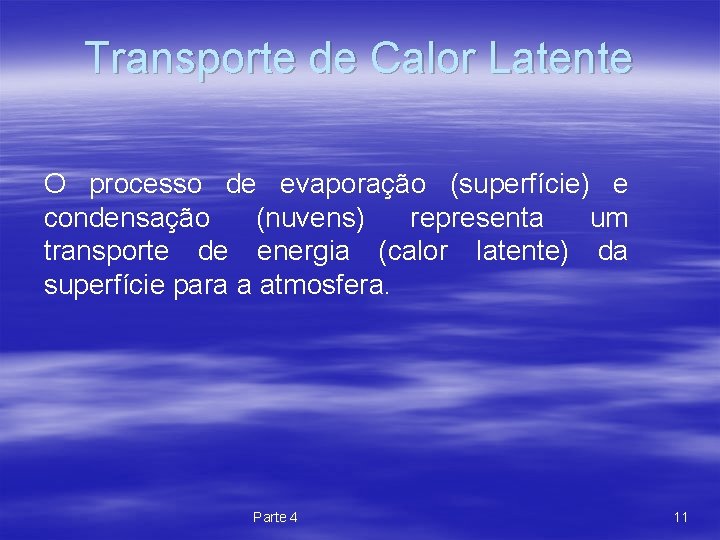 Transporte de Calor Latente

O processo de evaporação (superfície) e condensação (nuvens) representa um transporte de energia (calor latente) da superfície para a atmosfera.

Parte 4

11